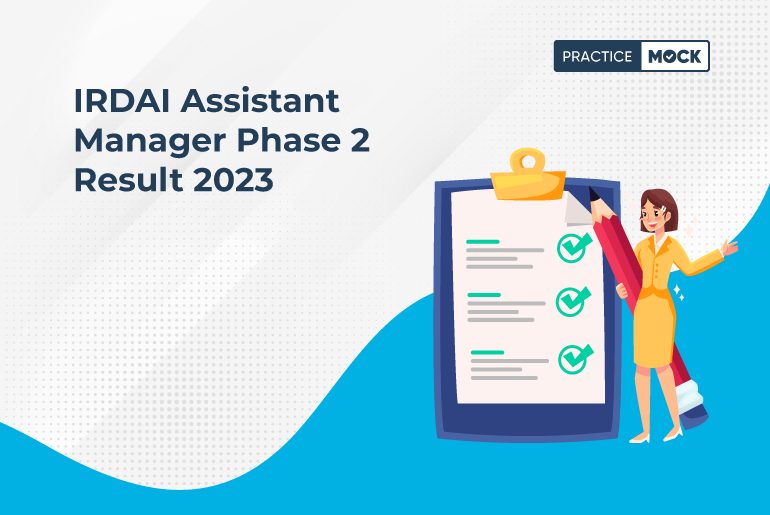 PRACTICE MOCK

IRDAI Assistant Manager Phase 2 Result 2023